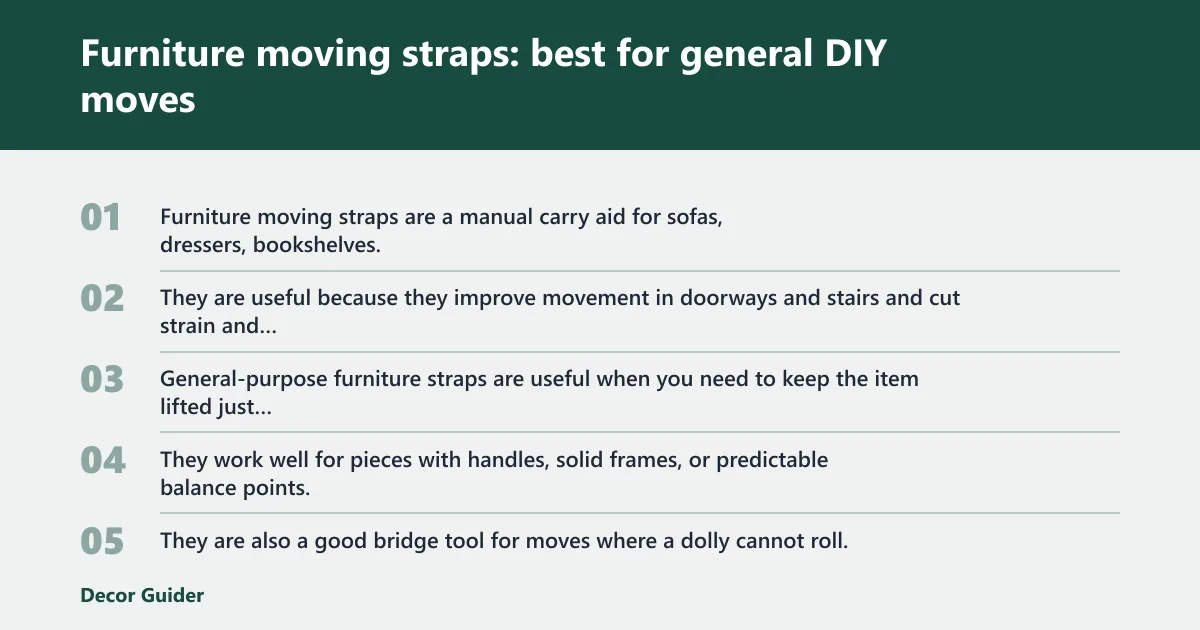 Furniture moving straps: best for general DIY moves

01 Furniture moving straps are a manual carry aid for sofas, dressers, bookshelves.

02 They are useful because they improve movement in doorways and stairs and cut strain and...

03 General-purpose furniture straps are useful when you need to keep the item lifted just...

04 They work well for pieces with handles, solid frames, or predictable balance points.

05 They are also a good bridge tool for moves where a dolly cannot roll.

Decor Guider